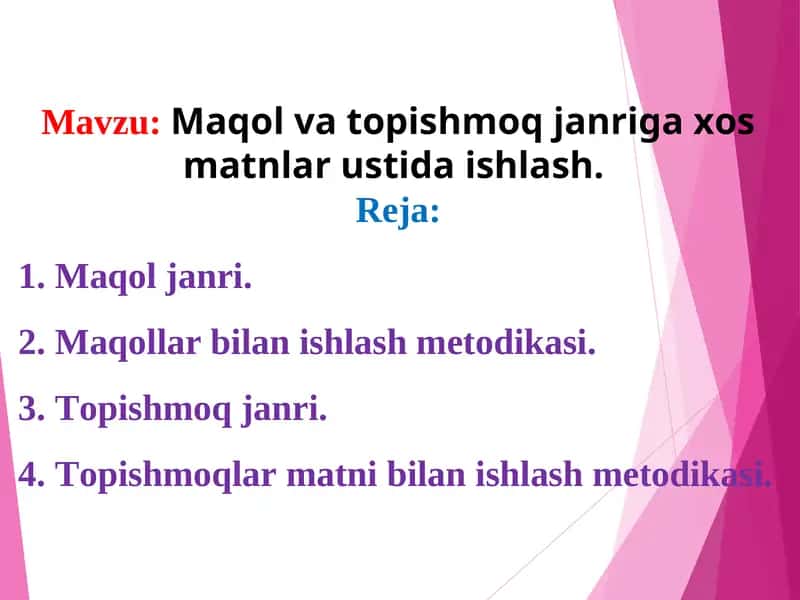 Mavzu: Maqol va topishmoq janriga xos matnlar ustida ishlash.

Reja:

1. Maqol janri.

2. Maqollar bilan ishlash metodikasi.

3. Topishmoq janri.

4. Topishmoqlar matni bilan ishlash metodikasi.